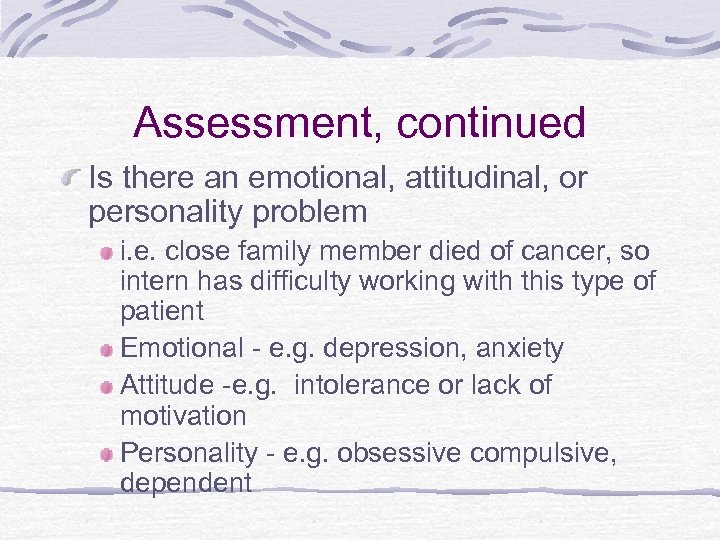 Assessment, continued

Is there an emotional, attitudinal, or personality problem

i.e. close family member died of cancer, so intern has difficulty working with this type of patient

Emotional - e.g. depression, anxiety

Attitude -e.g. intolerance or lack of motivation

Personality - e.g. obsessive compulsive, dependent